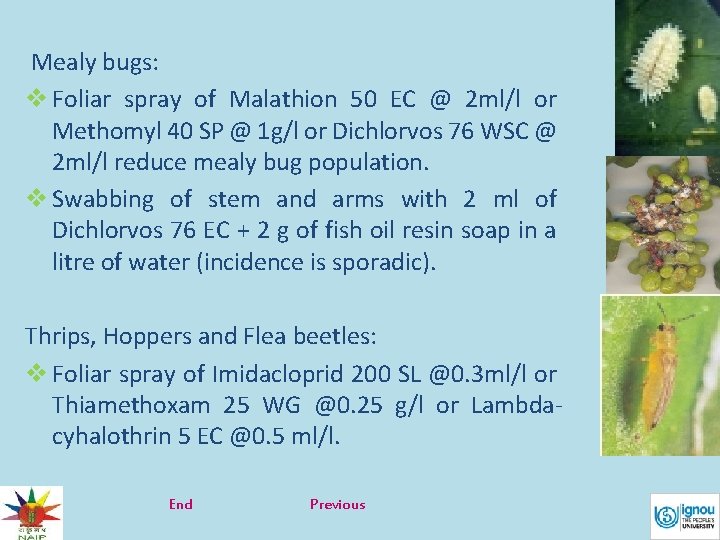 Mealy bugs:

❖ Foliar spray of Malathion 50 EC @ 2ml/l or Methomyl 40 SP @ 1g/l or Dichlorvos 76 WSC @ 2ml/l reduce mealy bug population.

❖ Swabbing of stem and arms with 2 ml of Dichlorvos 76 EC + 2 g of fish oil resin soap in a litre of water (incidence is sporadic).

Thrips, Hoppers and Flea beetles:

❖ Foliar spray of Imidacloprid 200 SL @0.3ml/l or Thiamethoxam 25 WG @0.25 g/l or Lambda-cyhalothrin 5 EC @0.5 ml/l.

NAIP

End

Previous

ignou THE PEOPLE'S UNIVERSITY